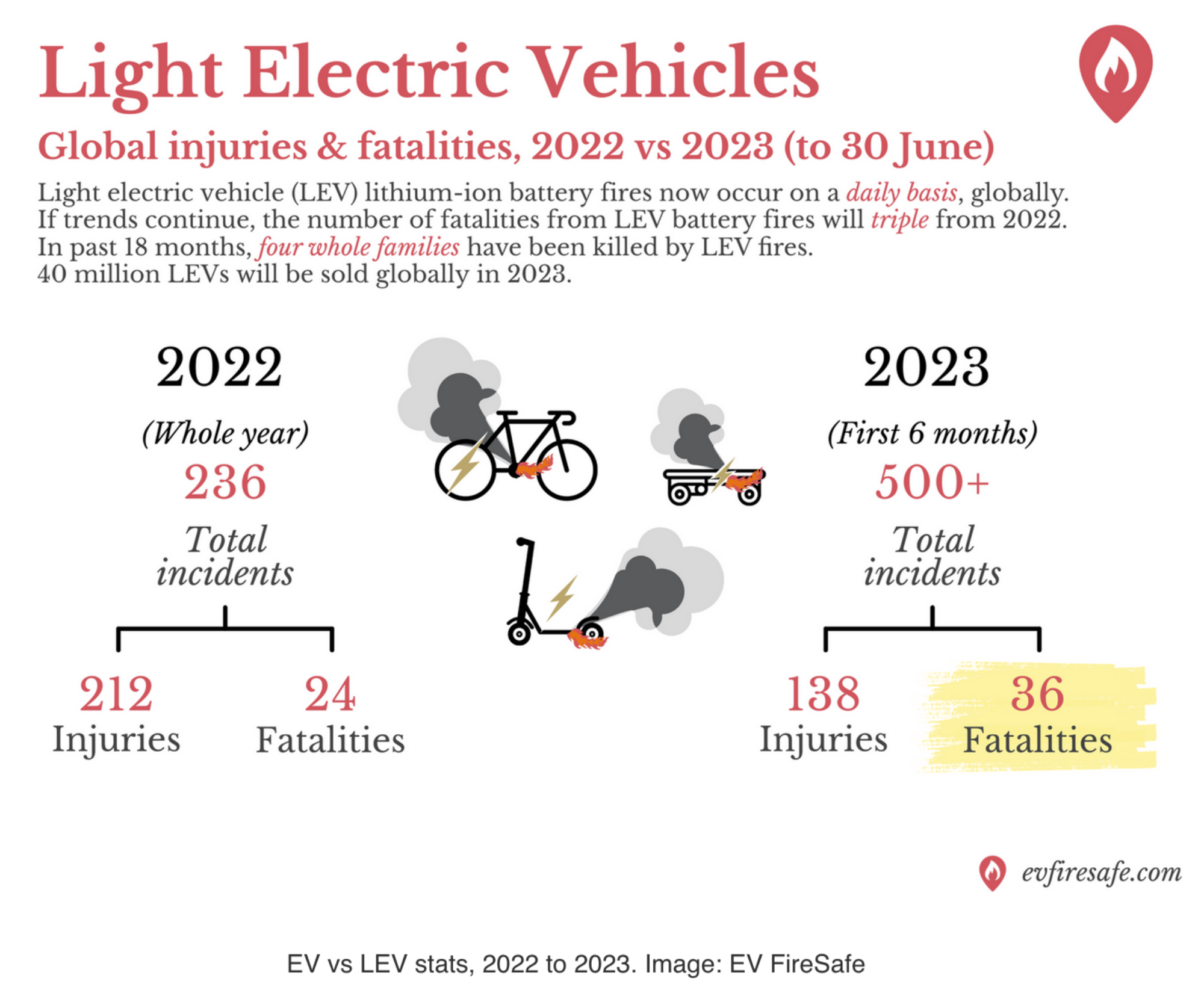 Light Electric Vehicles

Global injuries & fatalities, 2022 vs 2023 (to 30 June)

Light electric vehicle (LEV) lithium-ion battery fires now occur on a daily basis, globally. If trends continue, the number of fatalities from LEV battery fires will triple from 2022. In past 18 months, four whole families have been killed by LEV fires. 40 million LEVs will be sold globally in 2023.

2022

(Whole year)

236

Total incidents

212 Injuries

24 Fatalities

2023

(First 6 months)

500+

Total incidents

138 Injuries

36 Fatalities

evfiresafe.com

EV vs LEV stats, 2022 to 2023. Image: EV FireSafe